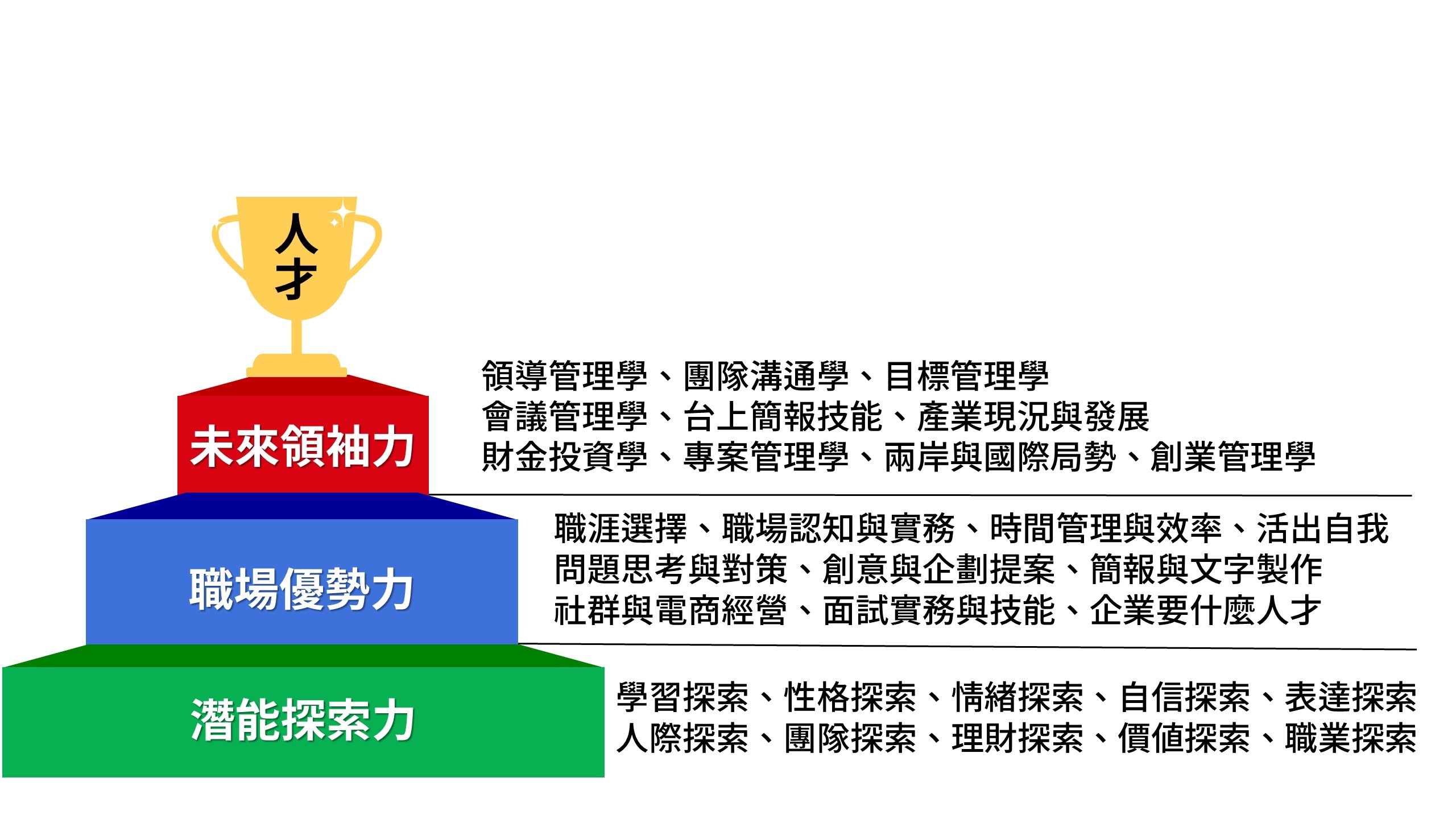 人才

未來領袖力

領導管理學、團隊溝通學、目標管理學
會議管理學、台上簡報技能、產業現況與發展
財金投資學、專案管理學、兩岸與國際局勢、創業管理學

職場優勢力

職涯選擇、職場認知與實務、時間管理與效率、活出自我
問題思考與對策、創意與企劃提案、簡報與文字製作
社群與電商經營、面試實務與技能、企業要什麼人才

潛能探索力

學習探索、性格探索、情緒探索、自信探索、表達探索
人際探索、團隊探索、理財探索、價值探索、職業探索